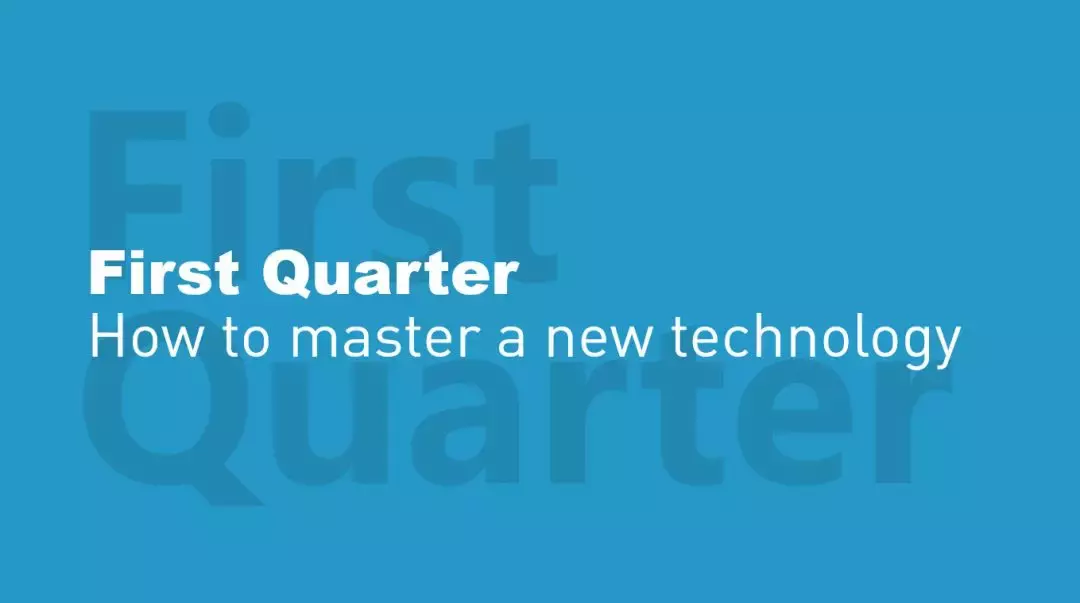 First
Quarter

First Quarter
How to master a new technology